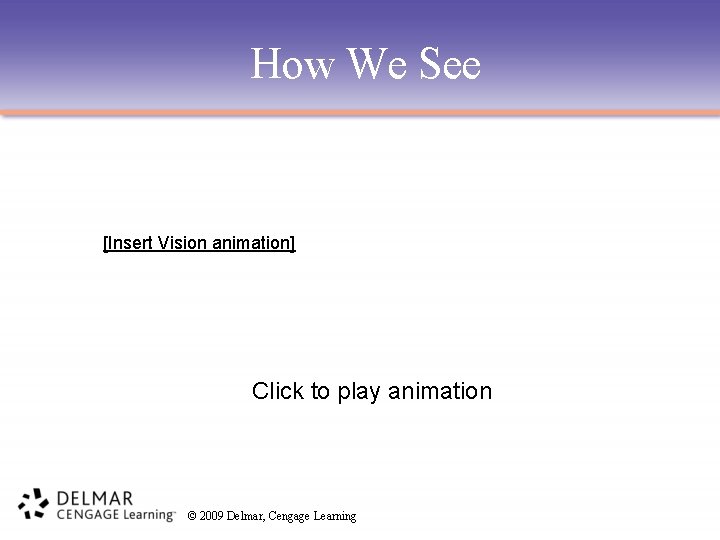 How We See

[Insert Vision animation]

Click to play animation

DELMAR
CENGAGE Learning™ © 2009 Delmar, Cengage Learning